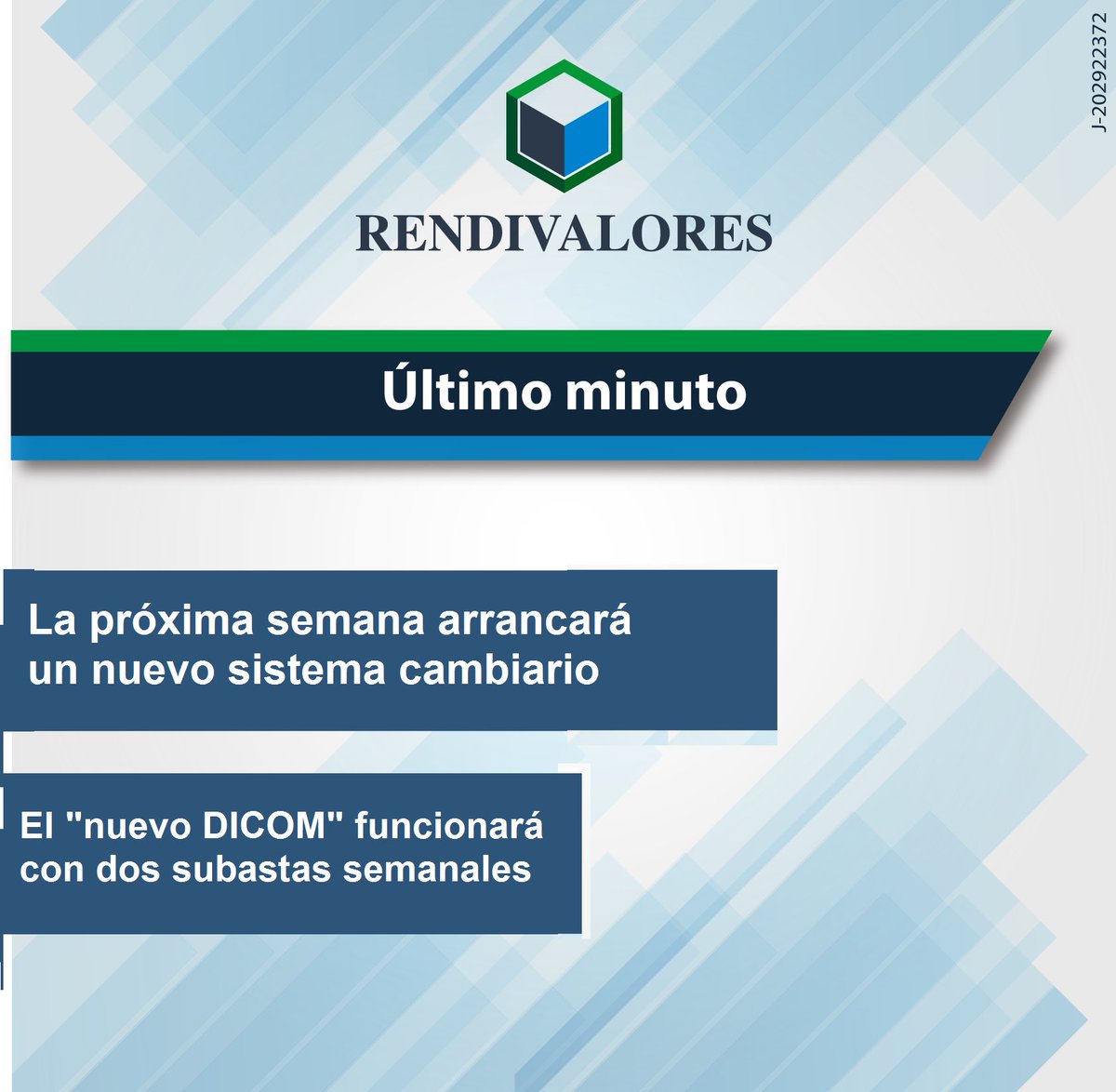 J-202922372

RENDIVALORES

Último minuto

La próxima semana arrancará un nuevo sistema cambiario

El "nuevo DICOM" funcionará con dos subastas semanales